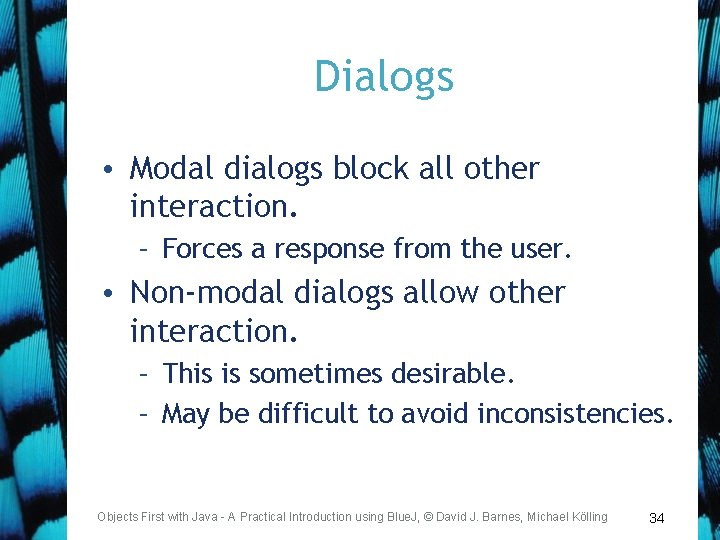 Dialogs

• Modal dialogs block all other interaction.
– Forces a response from the user.
• Non-modal dialogs allow other interaction.
– This is sometimes desirable.
– May be difficult to avoid inconsistencies.

Objects First with Java - A Practical Introduction using BlueJ, © David J. Barnes, Michael Kölling

34